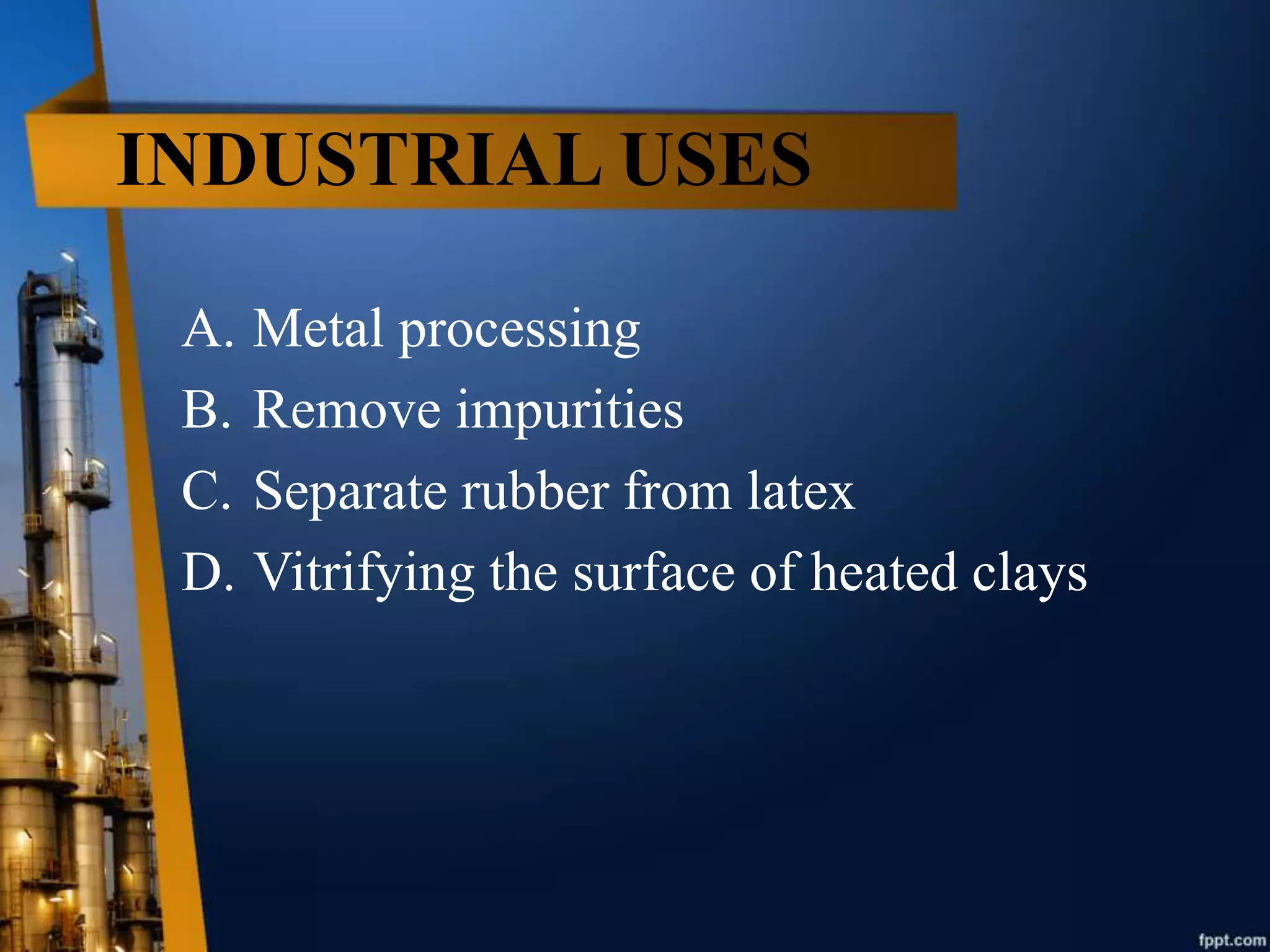 INDUSTRIAL USES

A. Metal processing
B. Remove impurities
C. Separate rubber from latex
D. Vitrifying the surface of heated clays

fppt.com